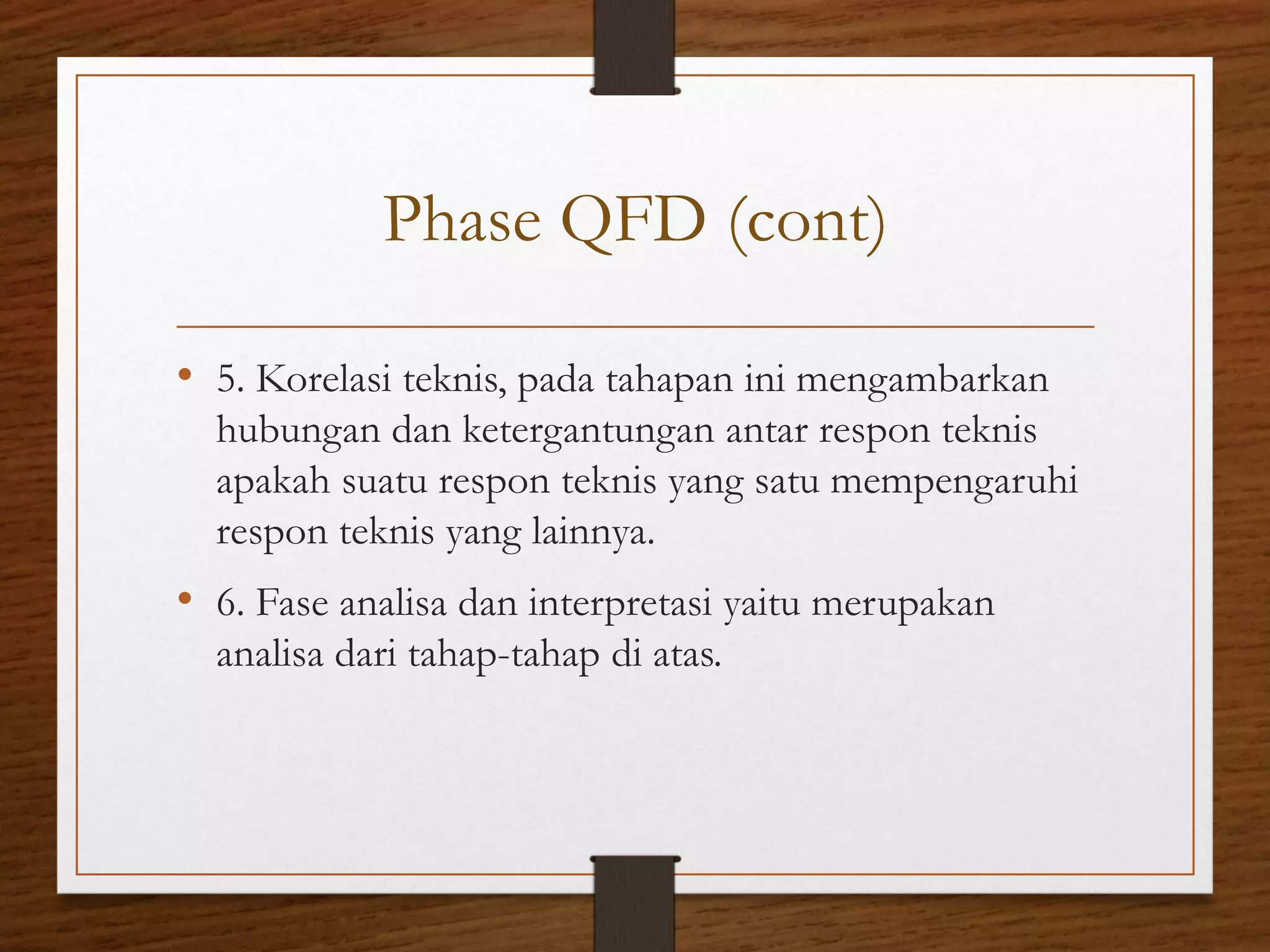 Phase QFD (cont)

• 5. Korelasi teknis, pada tahapan ini mengambarkan hubungan dan ketergantungan antar respon teknis apakah suatu respon teknis yang satu mempengaruhi respon teknis yang lainnya.

• 6. Fase analisa dan interpretasi yaitu merupakan analisa dari tahap-tahap di atas.